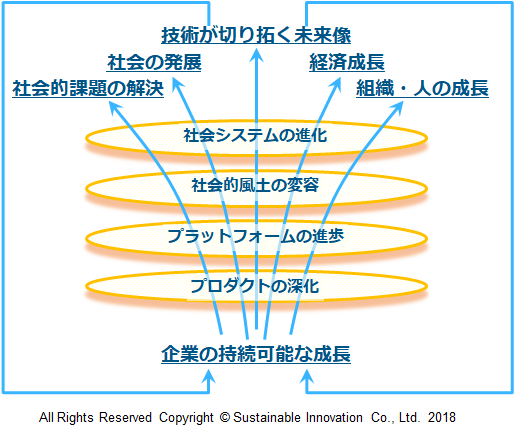 技術が切り拓く未来像

社会の発展

経済成長

社会的課題の解決

組織・人の成長

社会システムの進化

社会的風土の変容

プラットフォームの進歩

プロダクトの深化

企業の持続可能な成長

All Rights Reserved Copyright © Sustainable Innovation Co., Ltd. 2018